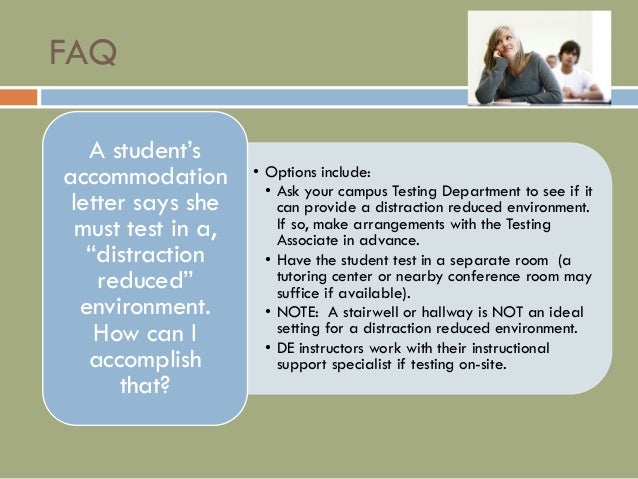 FAQ

A student's accommodation letter says she must test in a, "distraction reduced" environment. How can I accomplish that?

• Options include:
• Ask your campus Testing Department to see if it can provide a distraction reduced environment. If so, make arrangements with the Testing Associate in advance.
• Have the student test in a separate room (a tutoring center or nearby conference room may suffice if available).
• NOTE: A stairwell or hallway is NOT an ideal setting for a distraction reduced environment.
• DE instructors work with their instructional support specialist if testing on-site.